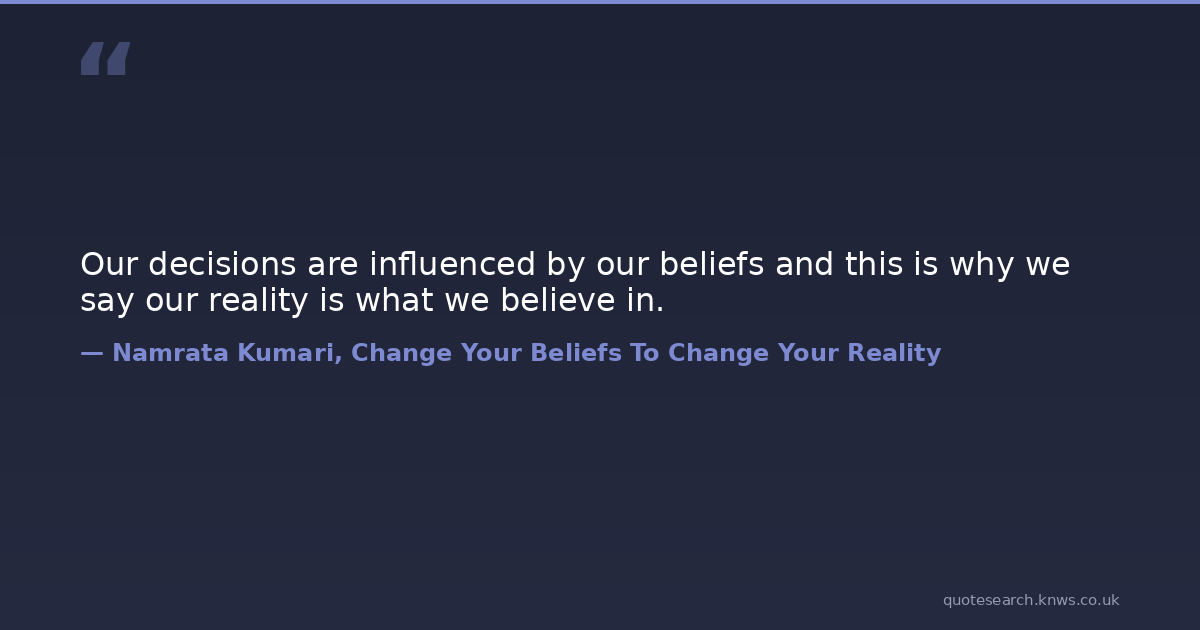 “

Our decisions are influenced by our beliefs and this is why we say our reality is what we believe in.

— Namrata Kumari, Change Your Beliefs To Change Your Reality

quotesearch.knws.co.uk